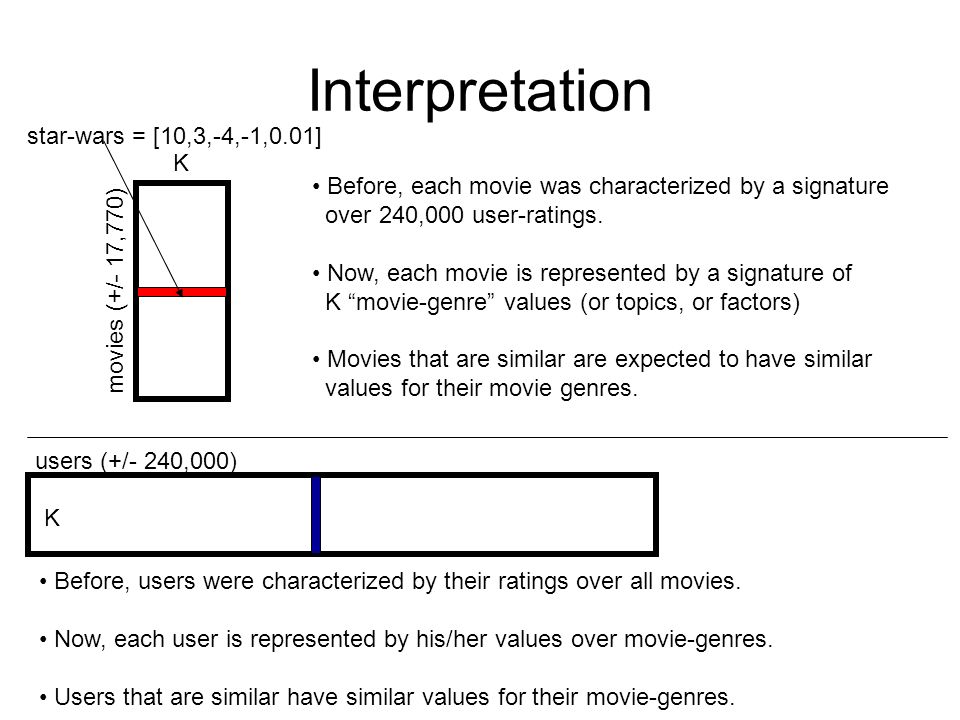 Interpretation

star-wars = [10,3,-4,-1,0.01]

K

movies (+/- 17,770)

• Before, each movie was characterized by a signature over 240,000 user-ratings.

• Now, each movie is represented by a signature of K “movie-genre” values (or topics, or factors)

• Movies that are similar are expected to have similar values for their movie genres.

users (+/- 240,000)

K

• Before, users were characterized by their ratings over all movies.

• Now, each user is represented by his/her values over movie-genres.

• Users that are similar have similar values for their movie-genres.